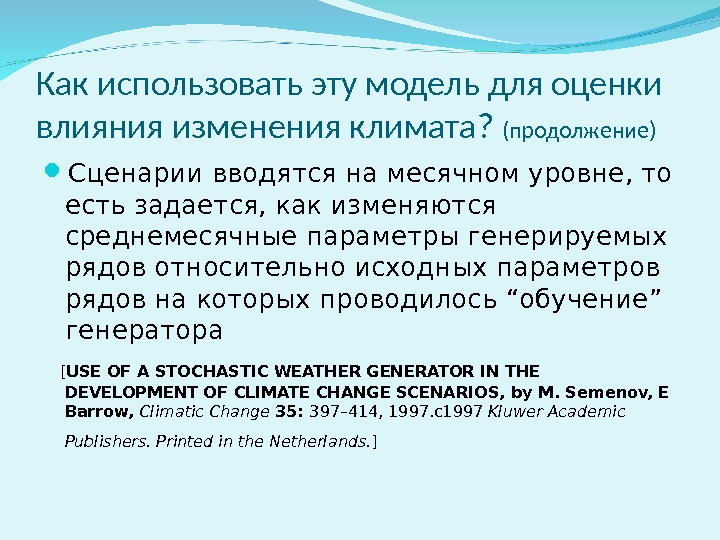 Как использовать эту модель для оценки влияния изменения климата? (продолжение)

Сценарии вводятся на месячном уровне, то есть задается, как изменяются среднемесячные параметры генерируемых рядов относительно исходных параметров рядов на которых проводилось “обучение” генератора

[USE OF A STOCHASTIC WEATHER GENERATOR IN THE DEVELOPMENT OF CLIMATE CHANGE SCENARIOS, by M. Semenov, E Barrow, Climatic Change 35: 397–414, 1997.c1997 Kluwer Academic Publishers. Printed in the Netherlands.]